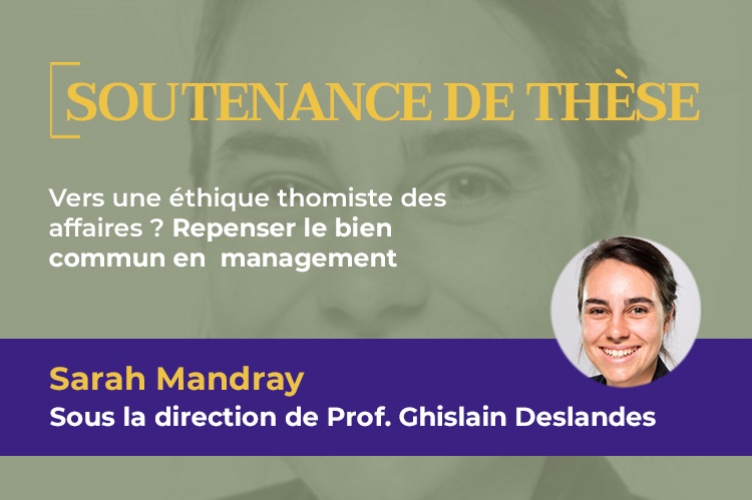 SOUTENANCE DE THÈSE

Vers une éthique thomiste des affaires ? Repenser le bien commun en management

Sarah Mandray
Sous la direction de Prof. Ghislain Deslandes